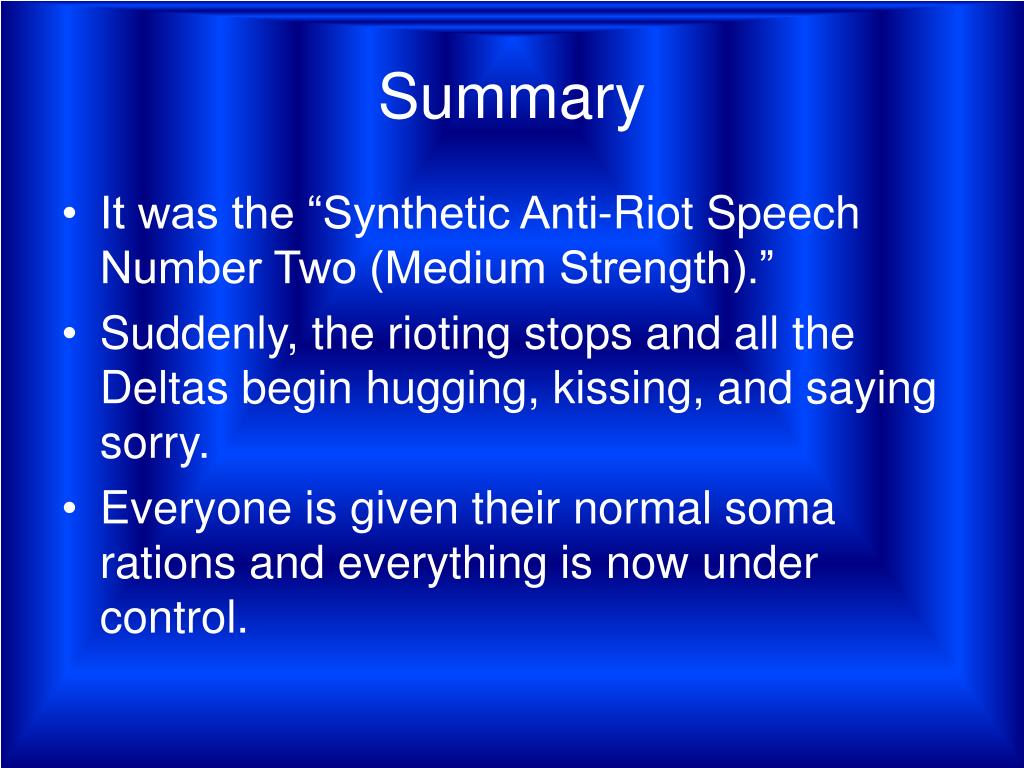 Summary

• It was the “Synthetic Anti-Riot Speech Number Two (Medium Strength).”
• Suddenly, the rioting stops and all the Deltas begin hugging, kissing, and saying sorry.
• Everyone is given their normal soma rations and everything is now under control.